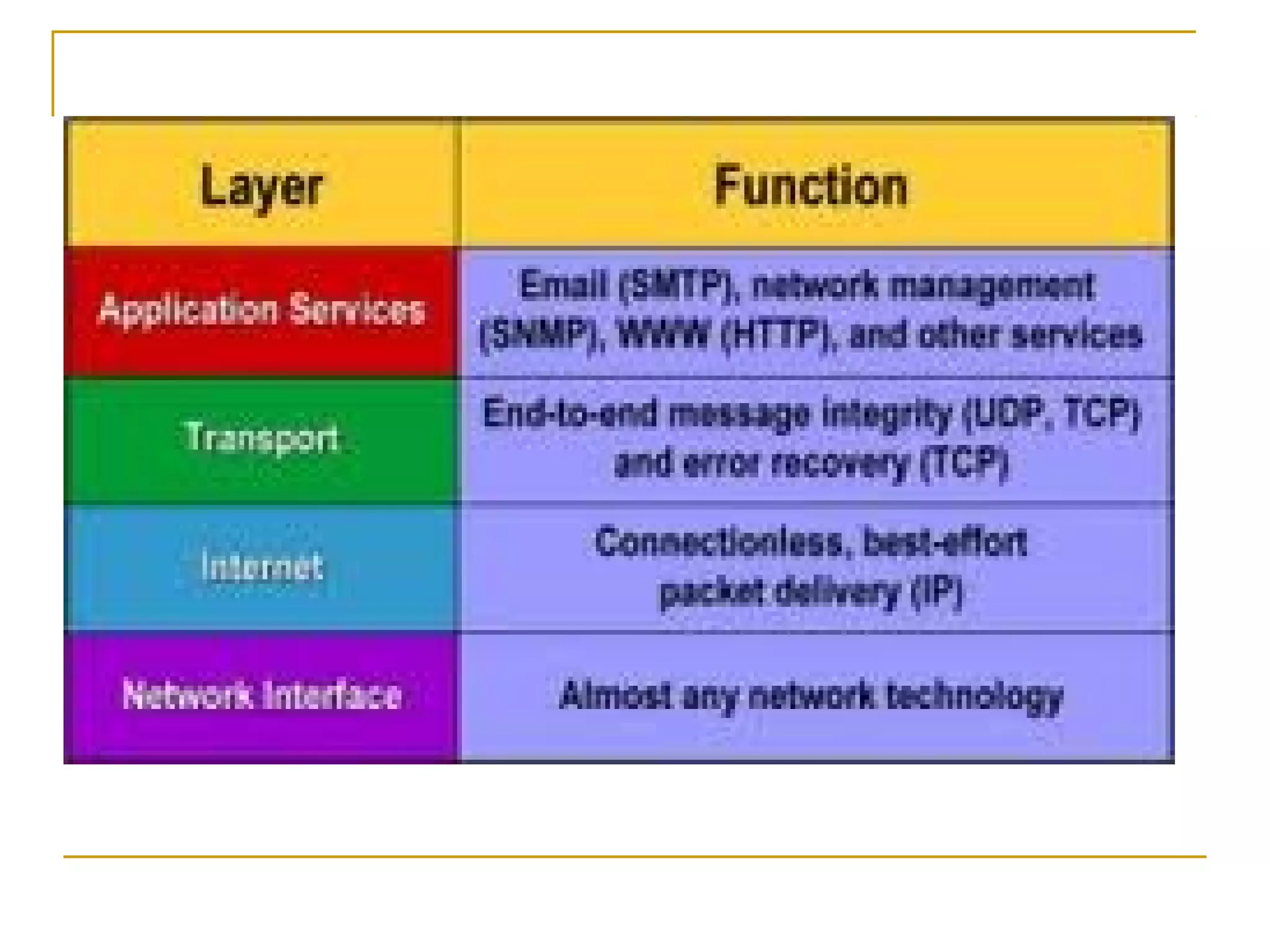 | Layer | Function |
|---|---|
| Application Services | Email (SMTP), network management (SNMP), WWW (HTTP), and other services |
| Transport | End-to-end message integrity (UDP, TCP) and error recovery (TCP) |
| Internet | Connectionless, best-effort packet delivery (IP) |
| Network Interface | Almost any network technology |